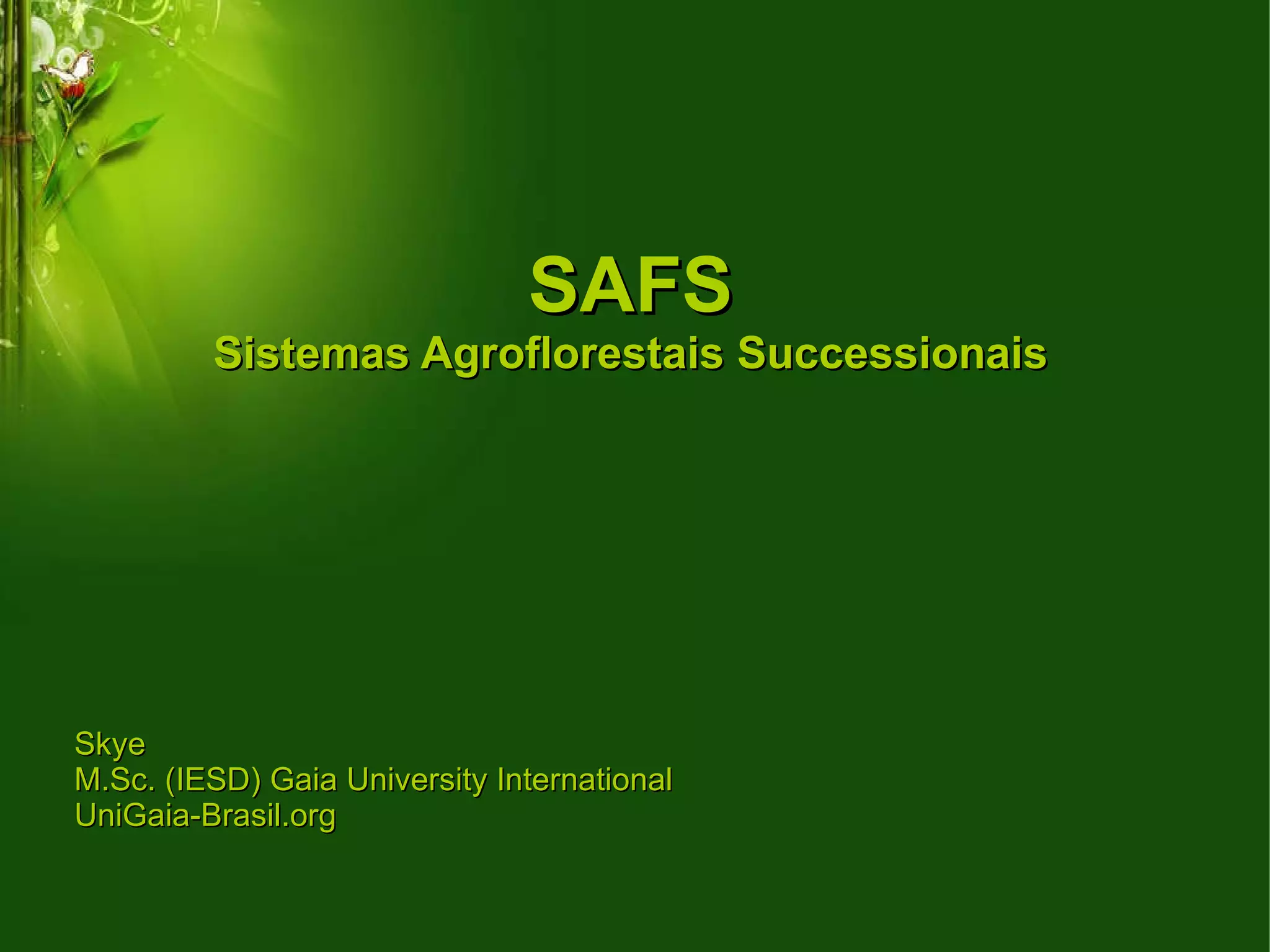 SAFS
Sistemas Agroflorestais Successionais

Skye
M.Sc. (IESD) Gaia University International
UniGaia-Brasil.org